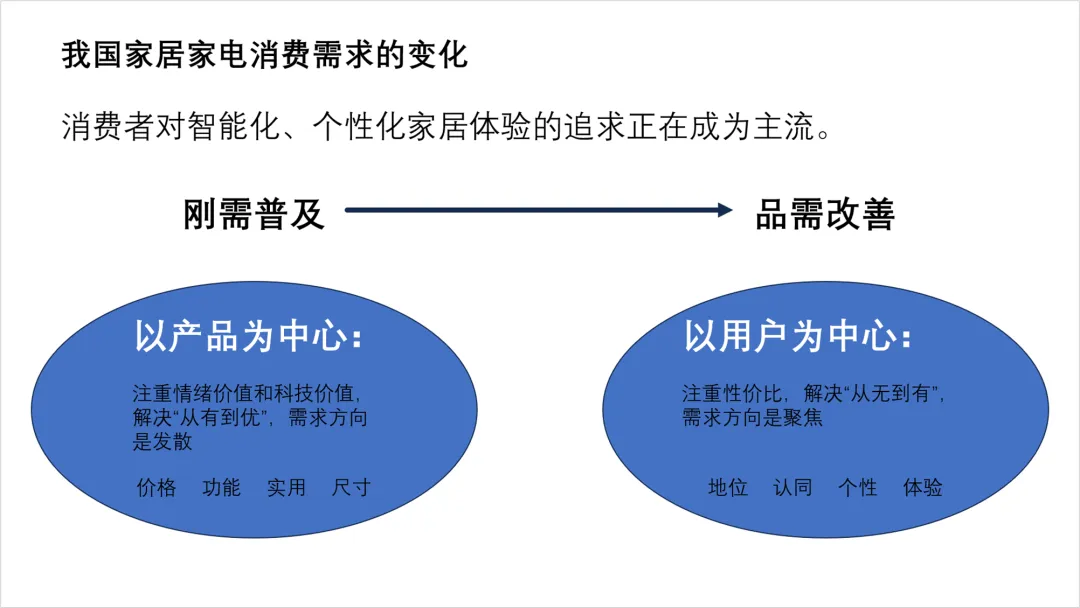 我国家居家电消费需求的变化

消费者对智能化、个性化家居体验的追求正在成为主流。

刚需普及

品需改善

以产品为中心：

注重情绪价值和科技价值，解决“从有到优”，需求方向是发散

价格　功能　实用　尺寸

以用户为中心：

注重性价比，解决“从无到有”，需求方向是聚焦

地位　认同　个性　体验